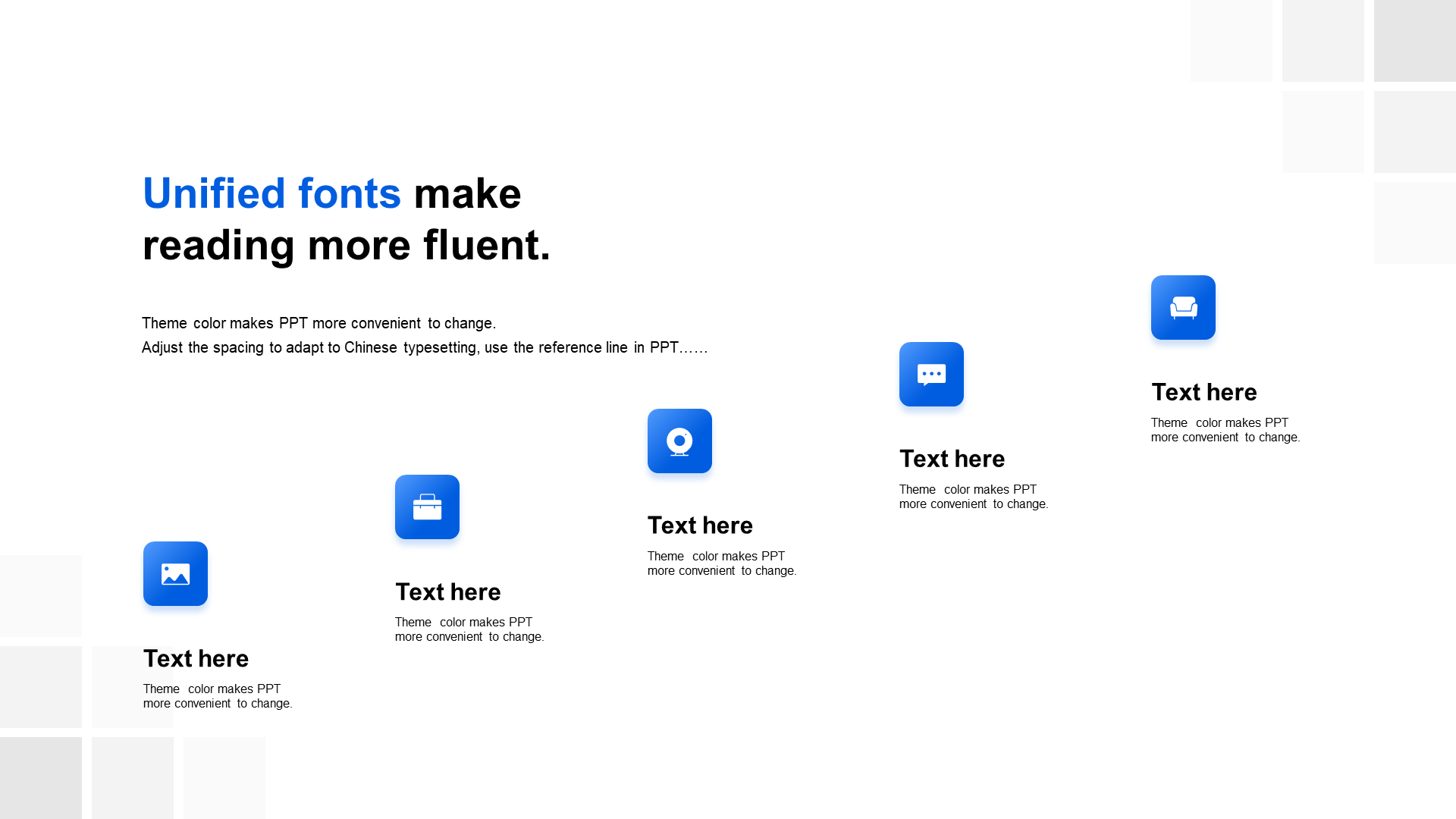 Unified fonts make reading more fluent.

Theme color makes PPT more convenient to change.
Adjust the spacing to adapt to Chinese typesetting, use the reference line in PPT……

Text here
Theme color makes PPT more convenient to change.

Text here
Theme color makes PPT more convenient to change.

Text here
Theme color makes PPT more convenient to change.

Text here
Theme color makes PPT more convenient to change.

Text here
Theme color makes PPT more convenient to change.